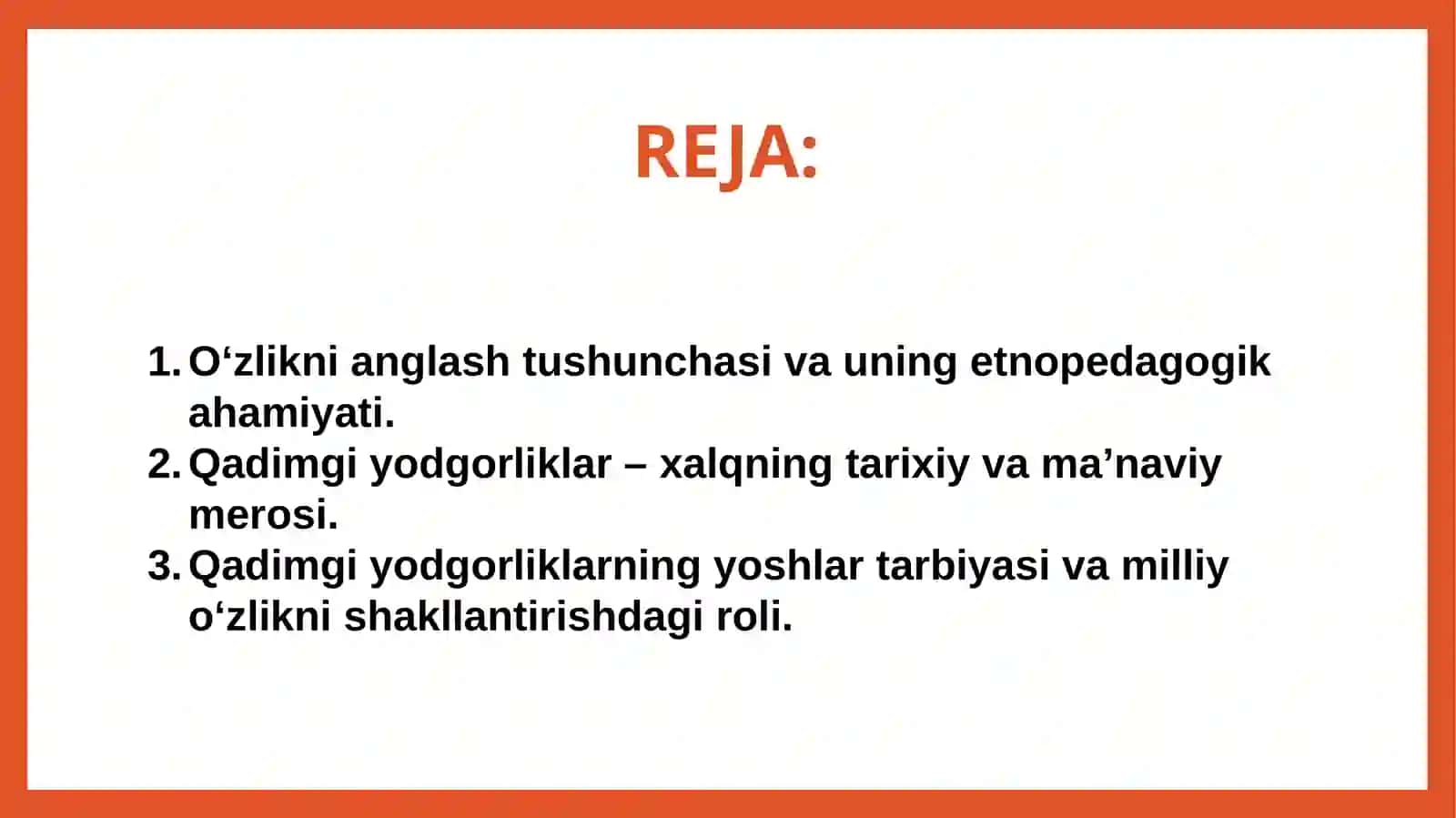 REJA:

1. O‘zlikni anglash tushunchasi va uning etnopedagogik ahamiyati.
2. Qadimgi yodgorliklar – xalqning tarixiy va ma’naviy merosi.
3. Qadimgi yodgorliklarning yoshlar tarbiyasi va milliy o‘zlikni shakllantirishdagi roli.